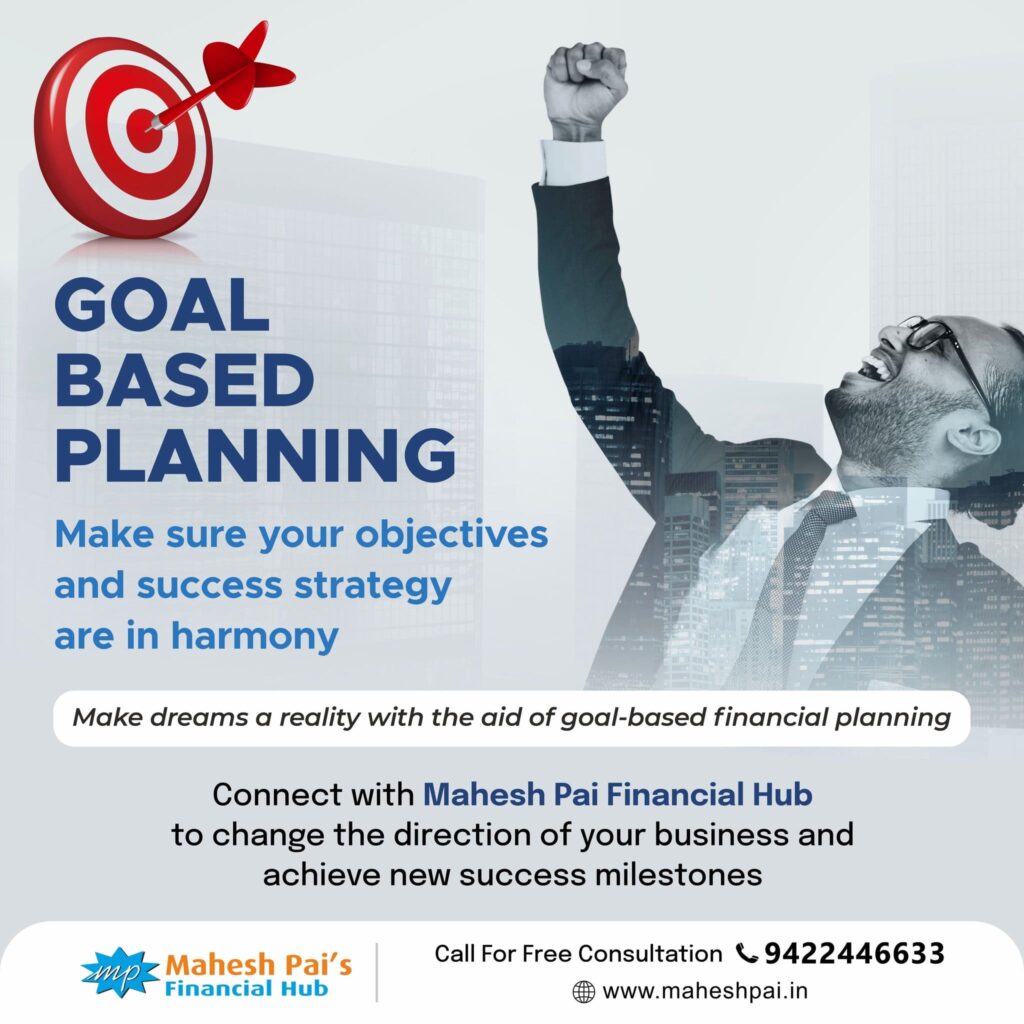 GOAL BASED PLANNING

Make sure your objectives and success strategy are in harmony

Make dreams a reality with the aid of goal-based financial planning

Connect with Mahesh Pai Financial Hub to change the direction of your business and achieve new success milestones

mp Mahesh Pai's Financial Hub

Call For Free Consultation 9422446633

www.maheshpai.in